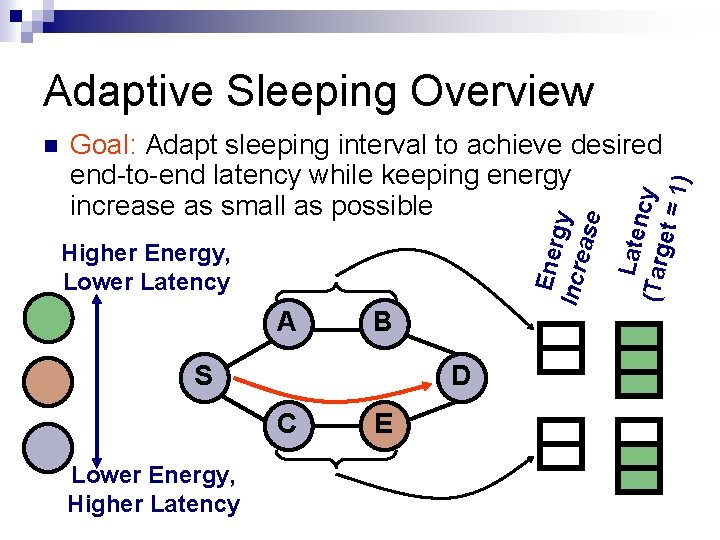 Adaptive Sleeping Overview

Goal: Adapt sleeping interval to achieve desired end-to-end latency while keeping energy increase as small as possible

Higher Energy, Lower Latency

Lower Energy, Higher Latency

A
B
S
D
C
E

Energy Increase

Latency (Target = 1)